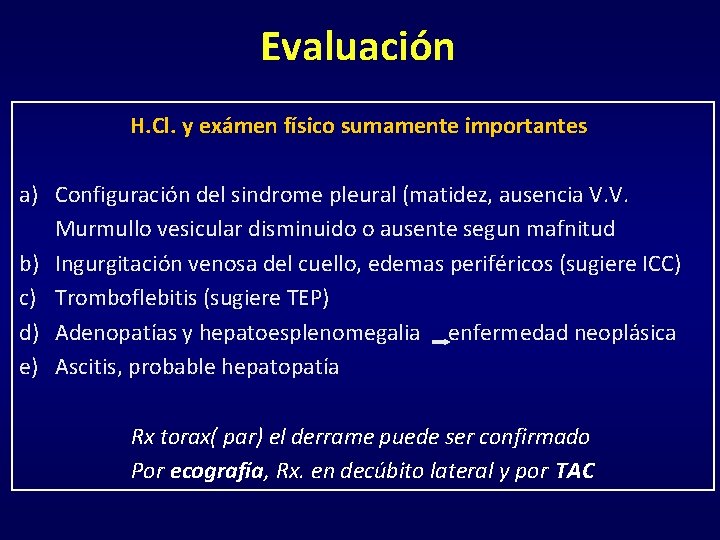 Evaluación

H.Cl. y exámen físico sumamente importantes

a) Configuración del sindrome pleural (matidez, ausencia V.V. Murmullo vesicular disminuido o ausente segun mafnitud
b) Ingurgitación venosa del cuello, edemas periféricos (sugiere ICC)
c) Tromboflebitis (sugiere TEP)
d) Adenopatías y hepatoesplenomegalia → enfermedad neoplásica
e) Ascitis, probable hepatopatía

Rx torax( par) el derrame puede ser confirmado
Por ecografía, Rx. en decúbito lateral y por TAC